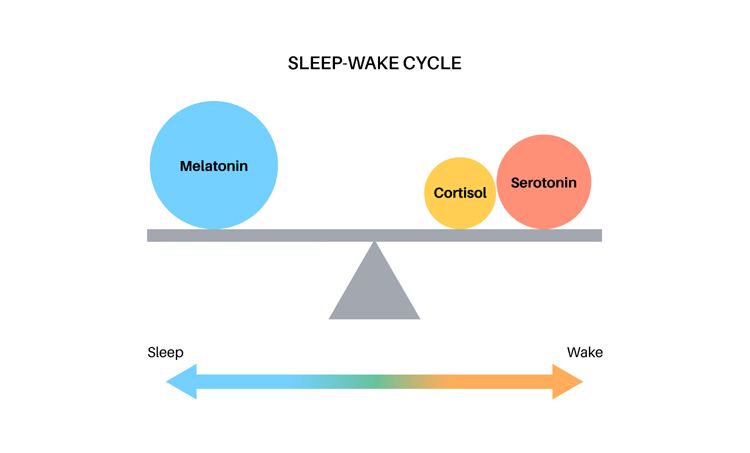 SLEEP-WAKE CYCLE

Melatonin

Cortisol

Serotonin

Sleep

Wake